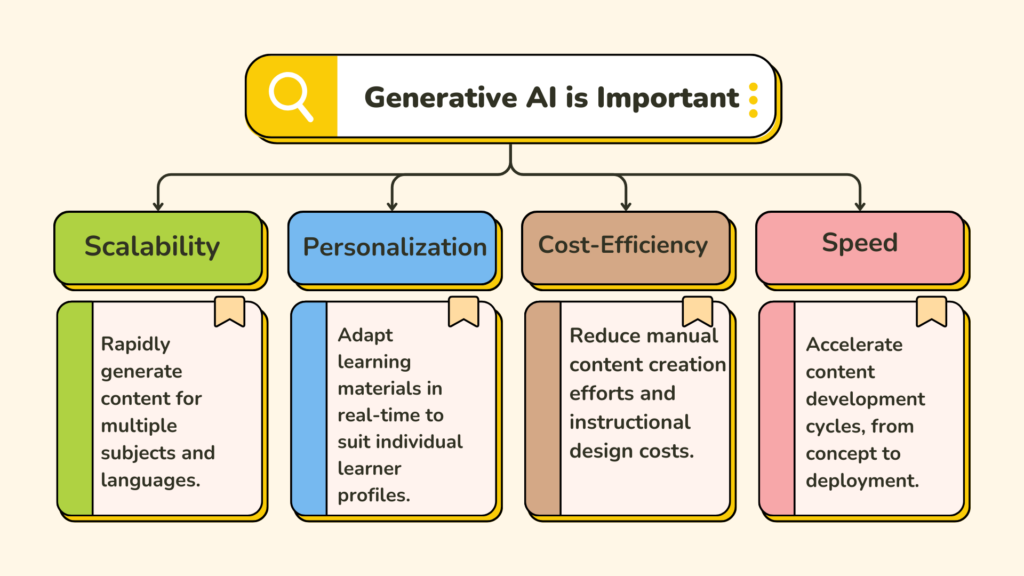 Generative AI is Important

Scalability

Rapidly generate content for multiple subjects and languages.

Personalization

Adapt learning materials in real-time to suit individual learner profiles.

Cost-Efficiency

Reduce manual content creation efforts and instructional design costs.

Speed

Accelerate content development cycles, from concept to deployment.